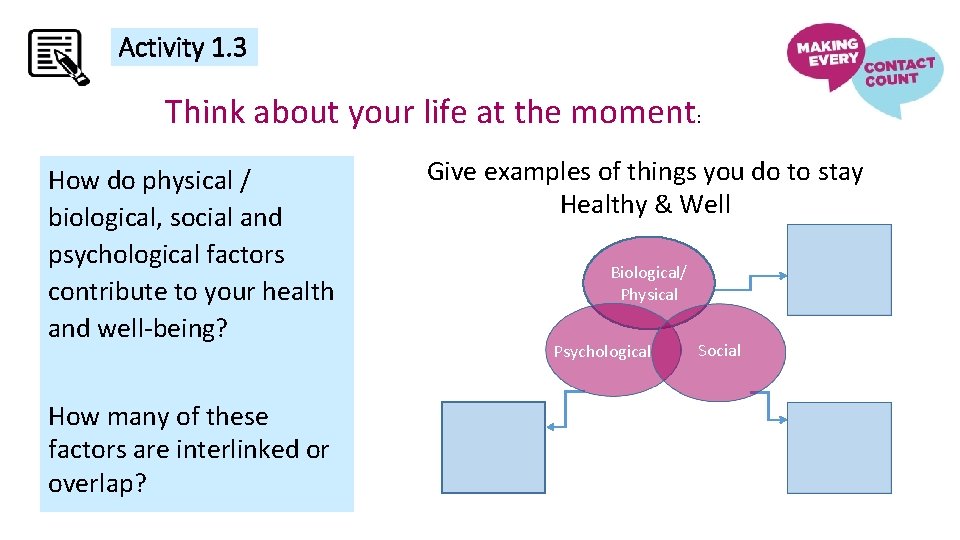 Activity 1.3

MAKING EVERY CONTACT COUNT

Think about your life at the moment:

How do physical / biological, social and psychological factors contribute to your health and well-being?

How many of these factors are interlinked or overlap?

Give examples of things you do to stay Healthy & Well

Biological/ Physical

Psychological

Social